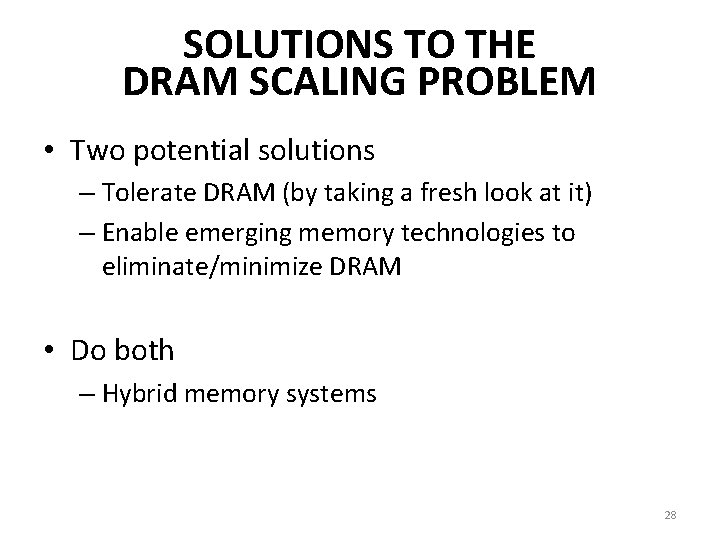 SOLUTIONS TO THE DRAM SCALING PROBLEM

• Two potential solutions
– Tolerate DRAM (by taking a fresh look at it)
– Enable emerging memory technologies to eliminate/minimize DRAM

• Do both
– Hybrid memory systems

28